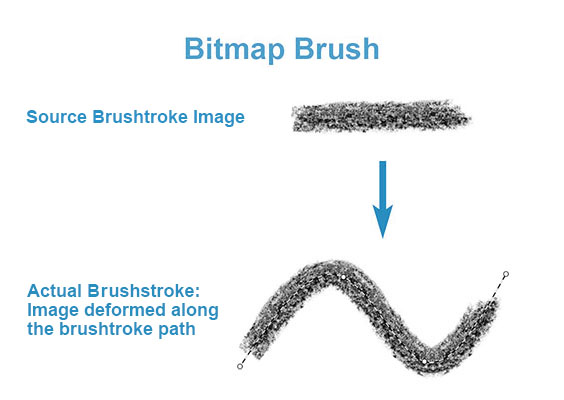 Bitmap Brush

Source Brushtroke Image

Actual Brushstroke: Image deformed along the brushtroke path